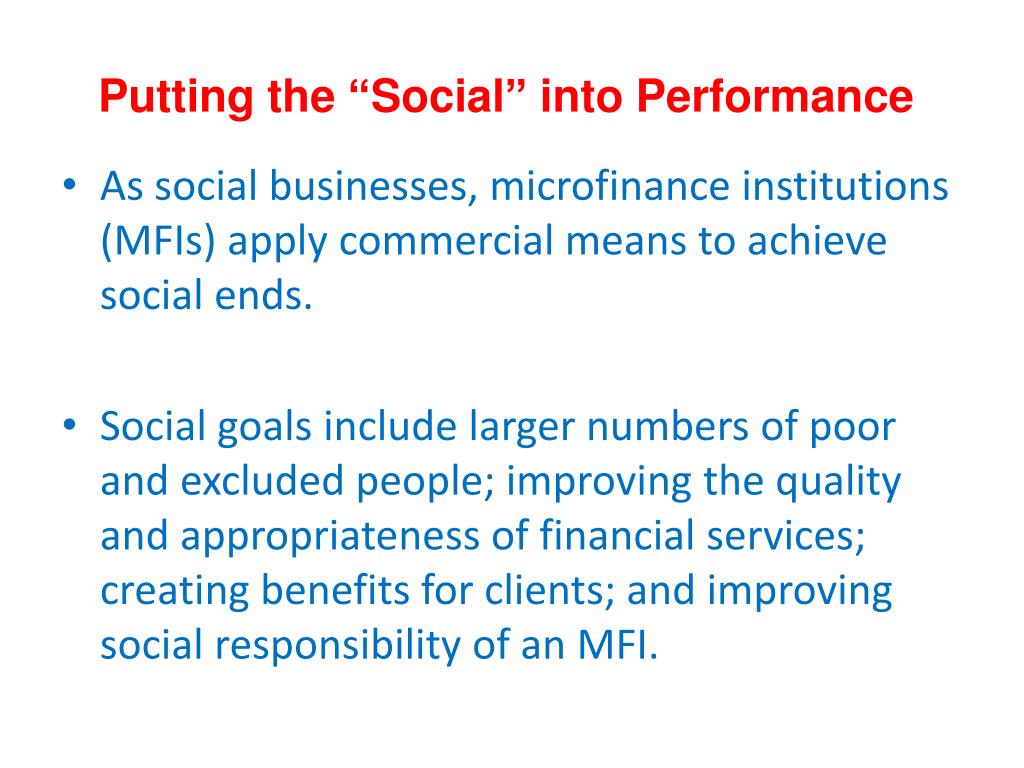 Putting the “Social” into Performance

• As social businesses, microfinance institutions (MFIs) apply commercial means to achieve social ends.

• Social goals include larger numbers of poor and excluded people; improving the quality and appropriateness of financial services; creating benefits for clients; and improving social responsibility of an MFI.